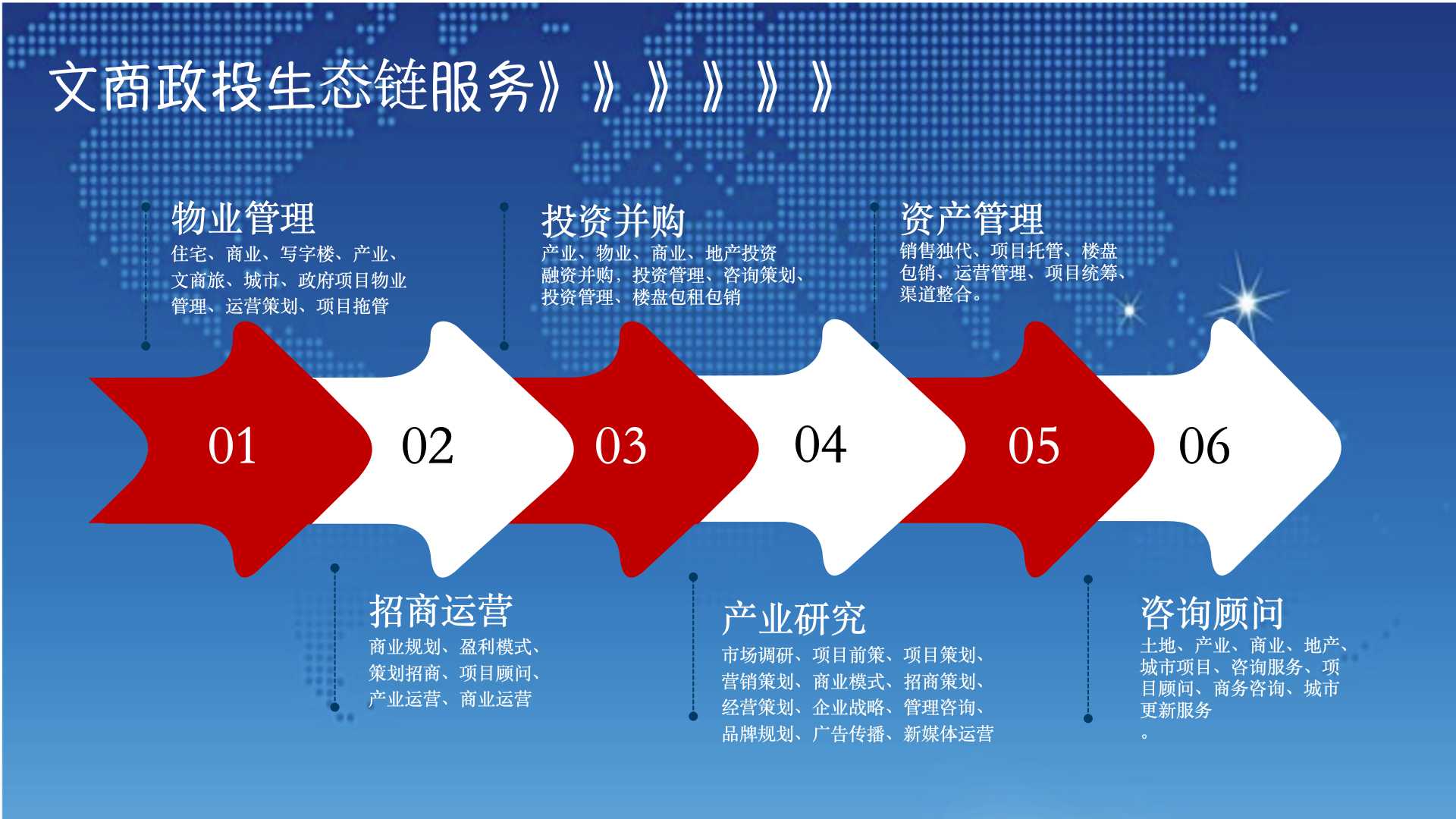 文商政投生态链服务》》》》》》

物业管理
住宅、商业、写字楼、产业、文商旅、城市、政府项目物业管理、运营策划、项目拖管

投资并购
产业、物业、商业、地产投资融资并购，投资管理、咨询策划、投资管理、楼盘包租包销

资产管理
销售独代、项目托管、楼盘包销、运营管理、项目统筹、渠道整合。

01

02

03

04

05

06

招商运营
商业规划、盈利模式、策划招商、项目顾问、产业运营、商业运营

产业研究
市场调研、项目前策、项目策划、营销策划、商业模式、招商策划、经营策划、企业战略、管理咨询、品牌规划、广告传播、新媒体运营

咨询顾问
土地、产业、商业、地产、城市项目、咨询服务、项目顾问、商务咨询、城市更新服务
。